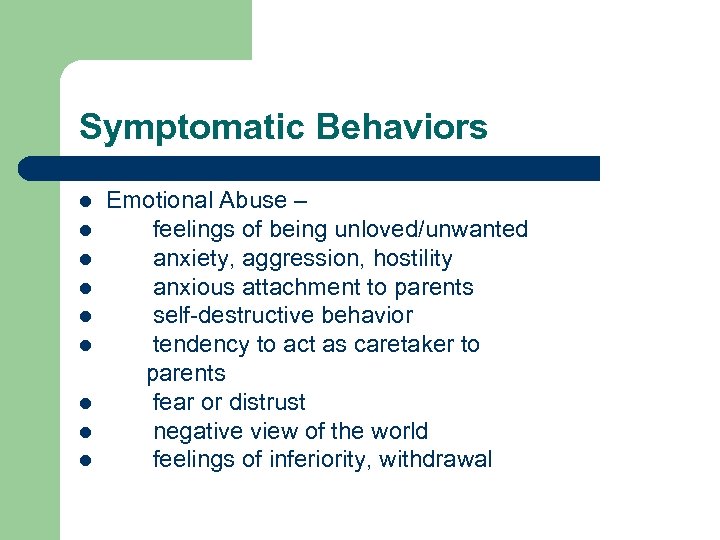 Symptomatic Behaviors

- Emotional Abuse –
- feelings of being unloved/unwanted
- anxiety, aggression, hostility
- anxious attachment to parents
- self-destructive behavior
- tendency to act as caretaker to parents
- fear or distrust
- negative view of the world
- feelings of inferiority, withdrawal